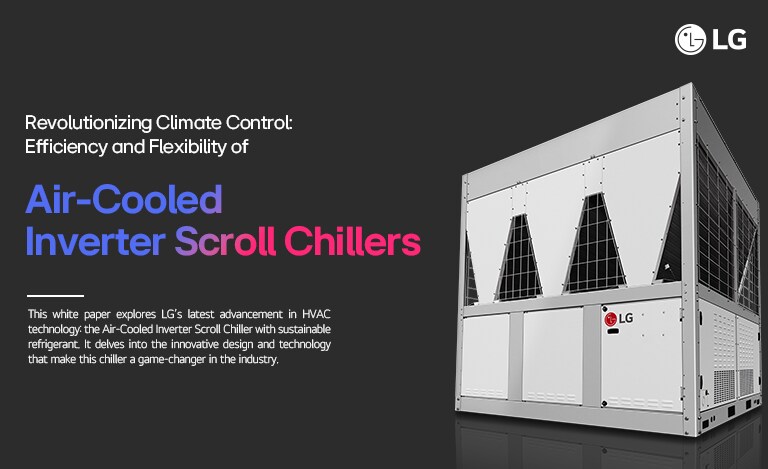 LG

Revolutionizing Climate Control: Efficiency and Flexibility of

Air-Cooled Inverter Scroll Chillers

This white paper explores LG's latest advancement in HVAC technology: the Air-Cooled Inverter Scroll Chiller with sustainable refrigerant. It delves into the innovative design and technology that make this chiller a game-changer in the industry.

LG